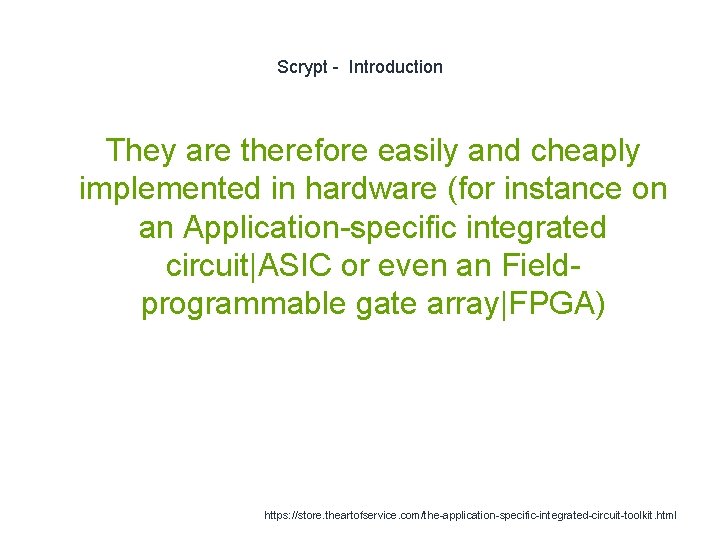 Scrypt - Introduction

They are therefore easily and cheaply implemented in hardware (for instance on an Application-specific integrated circuit|ASIC or even an Field-programmable gate array|FPGA)

https://store.theartofservice.com/the-application-specific-integrated-circuit-toolkit.html